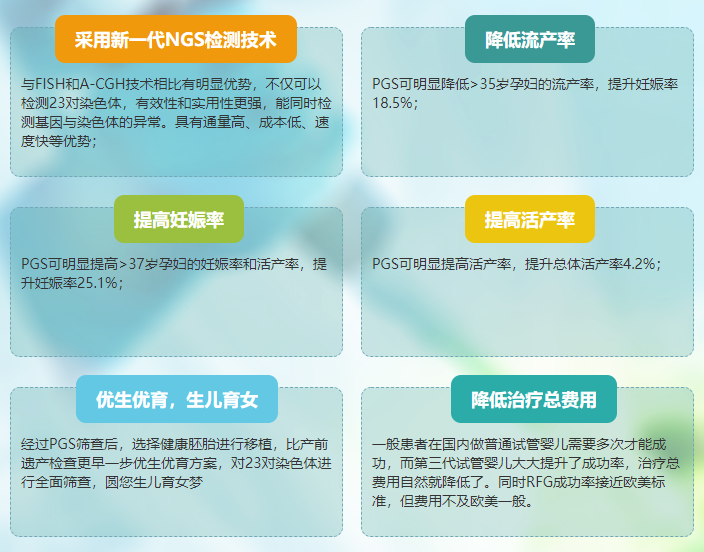 采用新一代NGS检测技术

与FISH和A-CGH技术相比有明显优势，不仅可以检测23对染色体，有效性和实用性更强，能同时检测基因与染色体的异常。具有通量高、成本低、速度快等优势；

降低流产率

PGS可明显降低>35岁孕妇的流产率，提升妊娠率18.5%；

提高妊娠率

PGS可明显提高>37岁孕妇的妊娠率和活产率，提升妊娠率25.1%；

提高活产率

PGS可明显提高活产率，提升总体活产率4.2%；

优生优育，生儿育女

经过PGS筛查后，选择健康胚胎进行移植，比产前遗产检查更早一步优生优育方案，对23对染色体进行全面筛查，圆您生儿育女梦

降低治疗总费用

一般患者在国内做普通试管婴儿需要多次才能成功，而第三代试管婴儿大大提升了成功率，治疗总费用自然就降低了。同时RFG成功率接近欧美标准，但费用不及欧美一般。